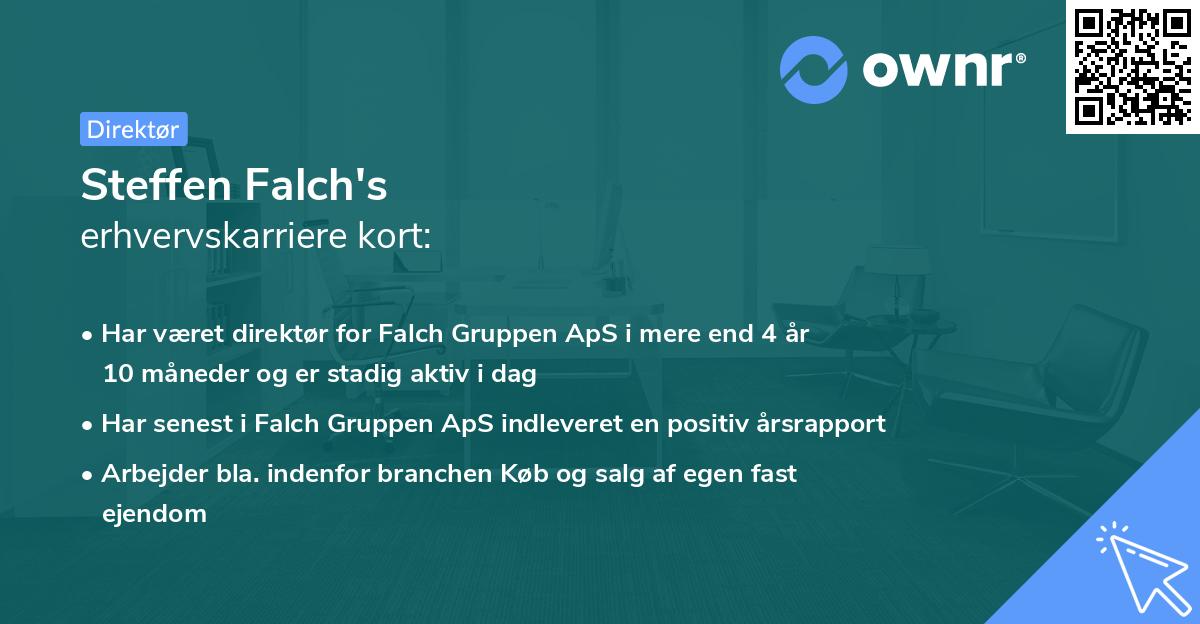 ownr®

Direktør

Steffen Falch's
erhvervskarriere kort:

• Har været direktør for Falch Gruppen ApS i mere end 4 år 10 måneder og er stadig aktiv i dag

• Har senest i Falch Gruppen ApS indleveret en positiv årsrapport

• Arbejder bla. indenfor branchen Køb og salg af egen fast ejendom